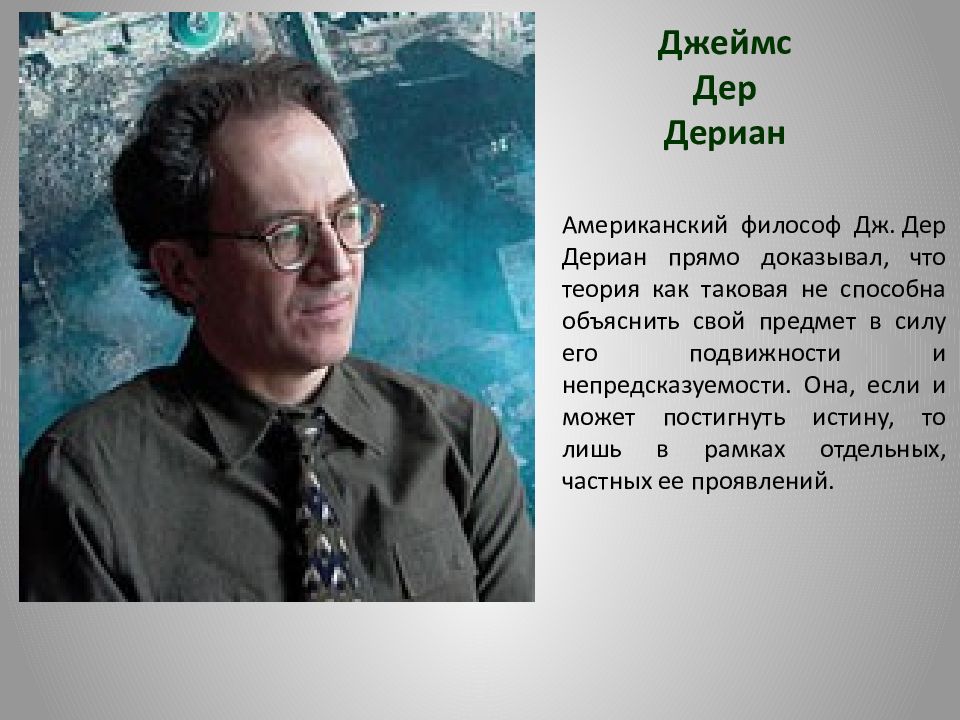 Джеймс
Дер
Дериан

Американский философ Дж. Дер Дериан прямо доказывал, что теория как таковая не способна объяснить свой предмет в силу его подвижности и непредсказуемости. Она, если и может постигнуть истину, то лишь в рамках отдельных, частных ее проявлений.